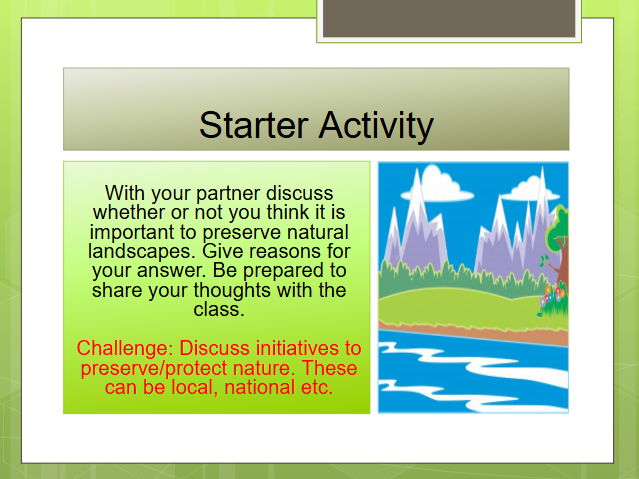 Starter Activity

With your partner discuss whether or not you think it is important to preserve natural landscapes. Give reasons for your answer. Be prepared to share your thoughts with the class.

Challenge: Discuss initiatives to preserve/protect nature. These can be local, national etc.